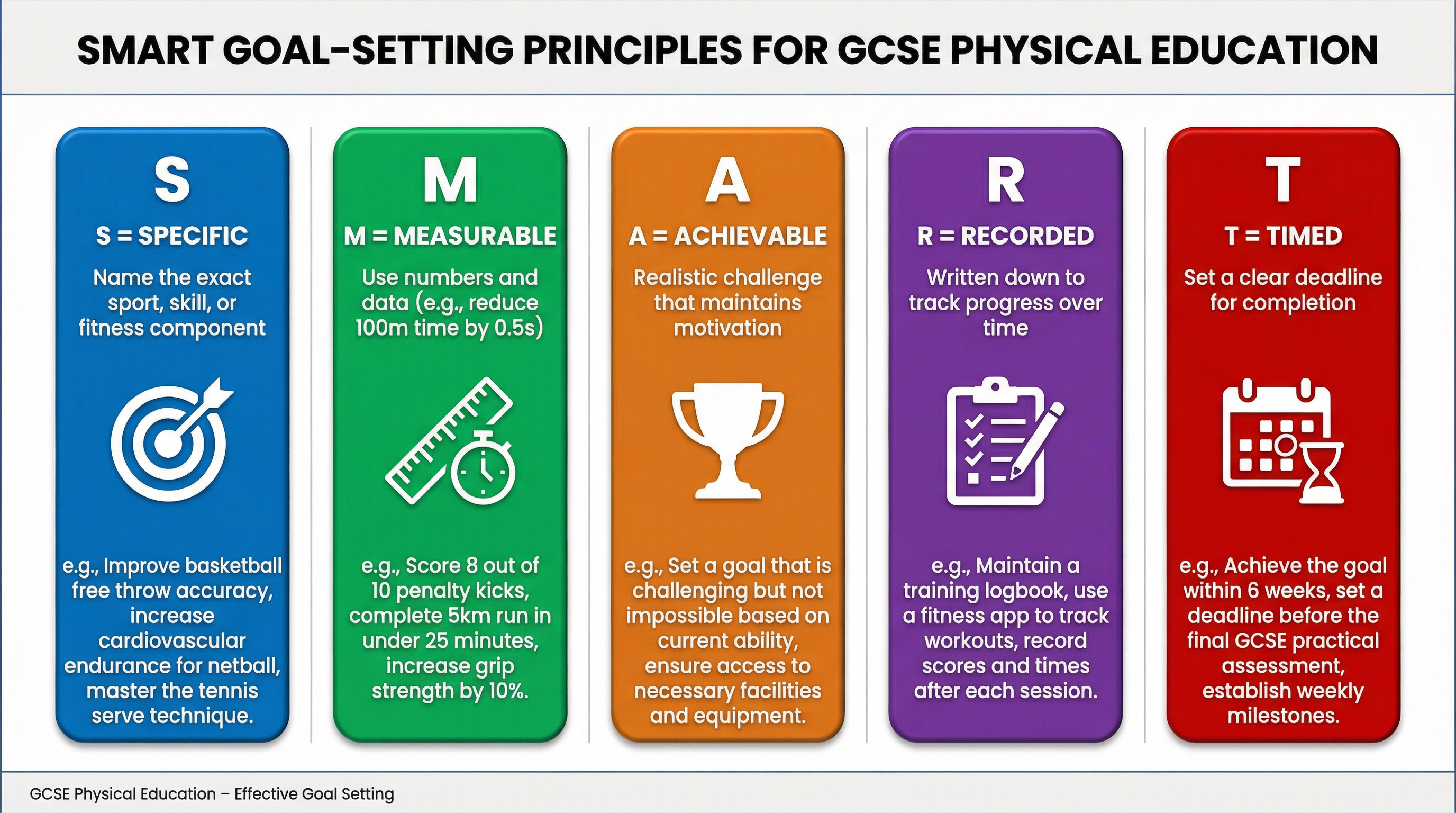 SMART GOAL-SETTING PRINCIPLES FOR GCSE PHYSICAL EDUCATION

S

S = SPECIFIC

Name the exact sport, skill, or fitness component

e.g., Improve basketball free throw accuracy, increase cardiovascular endurance for netball, master the tennis serve technique.

M

M = MEASURABLE

Use numbers and data (e.g., reduce 100m time by 0.5s)

e.g., Score 8 out of 10 penalty kicks, complete 5km run in under 25 minutes, increase grip strength by 10%.

A

A = ACHIEVABLE

Realistic challenge that maintains motivation

e.g., Set a goal that is challenging but not impossible based on current ability, ensure access to necessary facilities and equipment.

R

R = RECORDED

Written down to track progress over time

e.g., Maintain a training logbook, use a fitness app to track workouts, record scores and times after each session.

T

T = TIMED

Set a clear deadline for completion

e.g., Achieve the goal within 6 weeks, set a deadline before the final GCSE practical assessment, establish weekly milestones.

GCSE Physical Education – Effective Goal Setting